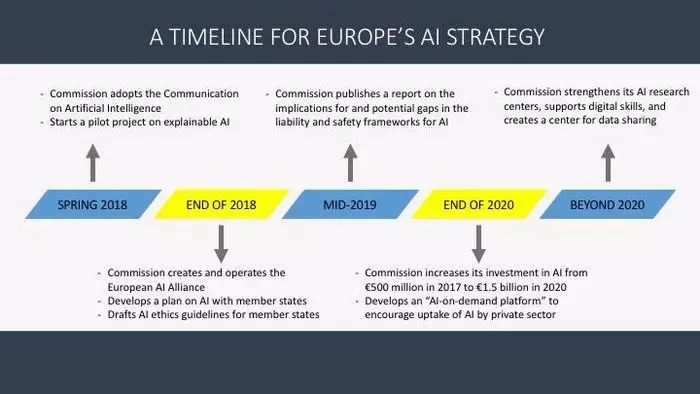 A TIMELINE FOR EUROPE'S AI STRATEGY

- Commission adopts the Communication on Artificial Intelligence
- Starts a pilot project on explainable AI

- Commission publishes a report on the implications for and potential gaps in the liability and safety frameworks for AI

- Commission strengthens its AI research centers, supports digital skills, and creates a center for data sharing

SPRING 2018

END OF 2018

MID-2019

END OF 2020

BEYOND 2020

- Commission creates and operates the European AI Alliance
- Develops a plan on AI with member states
- Drafts AI ethics guidelines for member states

- Commission increases its investment in AI from €500 million in 2017 to €1.5 billion in 2020
- Develops an "AI-on-demand platform" to encourage uptake of AI by private sector